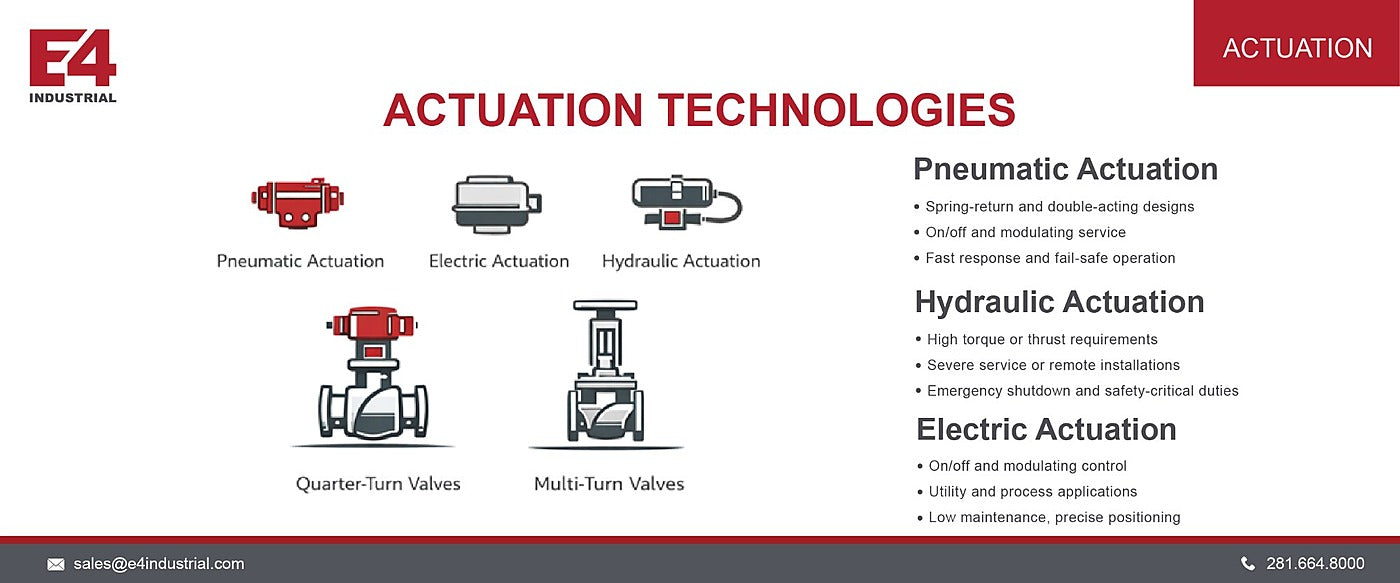 E4
INDUSTRIAL

ACTUATION

ACTUATION TECHNOLOGIES

Pneumatic Actuation

Electric Actuation

Hydraulic Actuation

Quarter-Turn Valves

Multi-Turn Valves

Pneumatic Actuation
• Spring-return and double-acting designs
• On/off and modulating service
• Fast response and fail-safe operation

Hydraulic Actuation
• High torque or thrust requirements
• Severe service or remote installations
• Emergency shutdown and safety-critical duties

Electric Actuation
• On/off and modulating control
• Utility and process applications
• Low maintenance, precise positioning

sales@e4industrial.com

281.664.8000